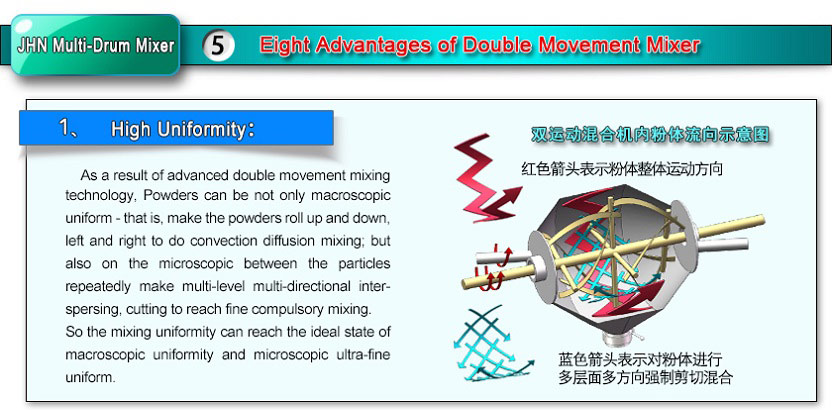 JHN Multi-Drum Mixer

5

Eight Advantages of Double Movement Mixer

1、 High Uniformity:

As a result of advanced double movement mixing technology, Powders can be not only macroscopic uniform - that is, make the powders roll up and down, left and right to do convection diffusion mixing; but also on the microscopic between the particles repeatedly make multi-level multi-directional interspersing, cutting to reach fine compulsory mixing. So the mixing uniformity can reach the ideal state of macroscopic uniformity and microscopic ultra-fine uniform.

双运动混合机内粉体流向示意图

红色箭头表示粉体整体运动方向

蓝色箭头表示对粉体进行多层面多方向强制剪切混合